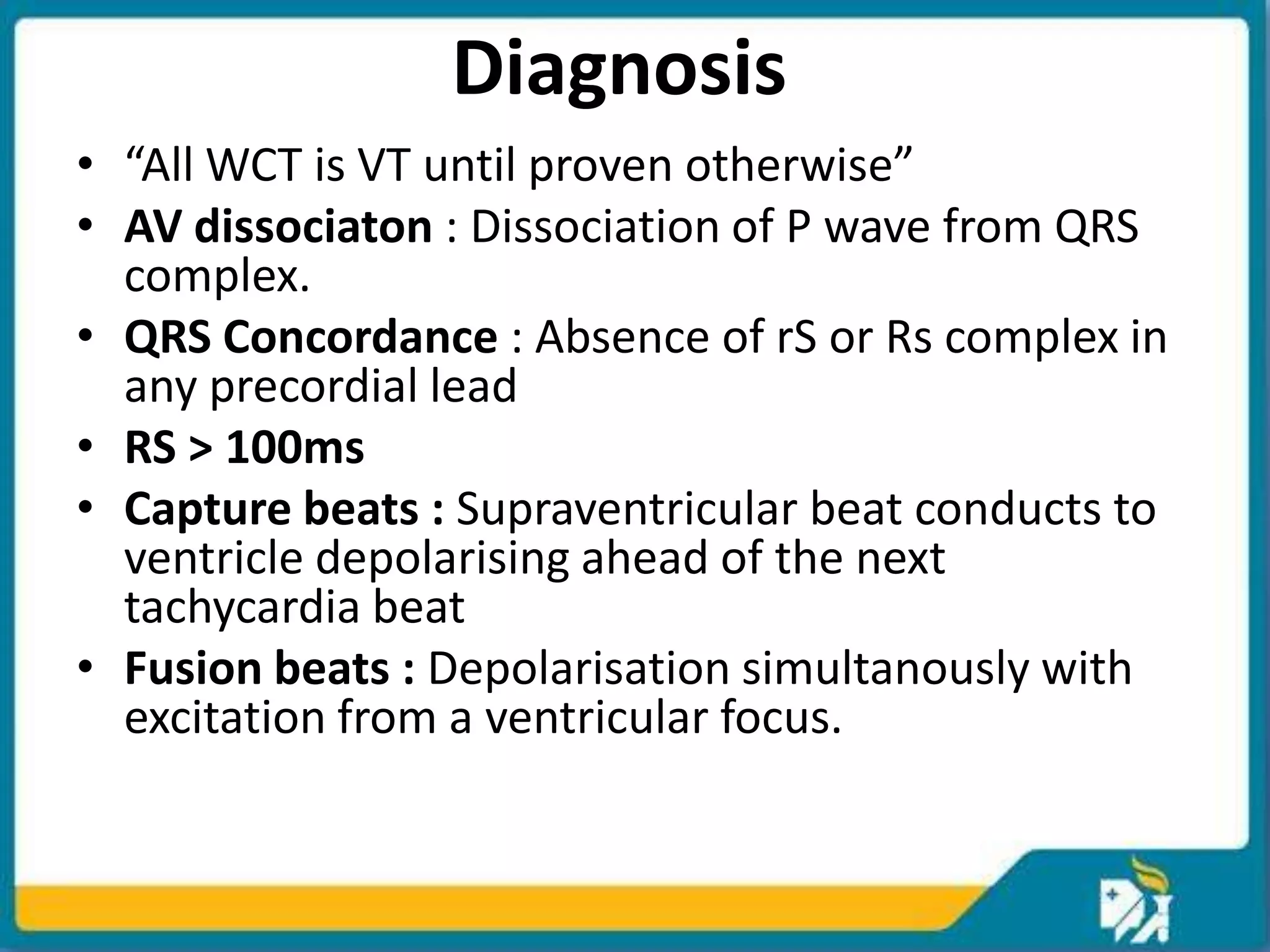 Diagnosis

• “All WCT is VT until proven otherwise”
• AV dissociaton : Dissociation of P wave from QRS complex.
• QRS Concordance : Absence of rS or Rs complex in any precordial lead
• RS > 100ms
• Capture beats : Supraventricular beat conducts to ventricle depolarising ahead of the next tachycardia beat
• Fusion beats : Depolarisation simultanously with excitation from a ventricular focus.